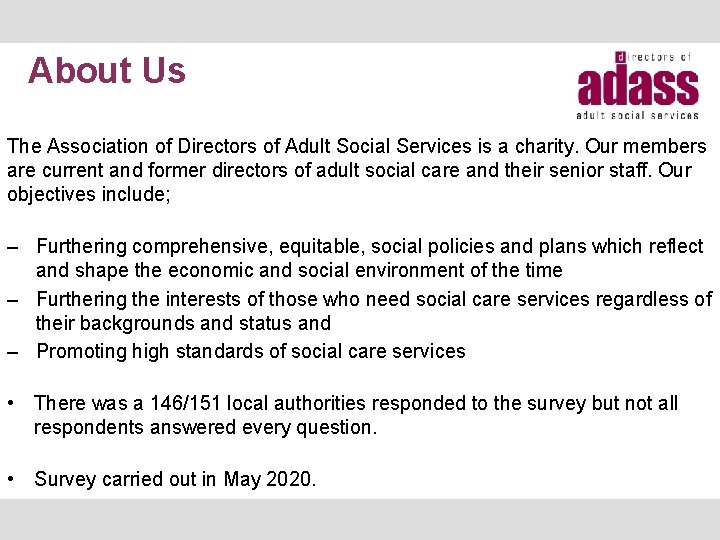 About Us

directors of
adass
adult social services

The Association of Directors of Adult Social Services is a charity. Our members are current and former directors of adult social care and their senior staff. Our objectives include;

– Furthering comprehensive, equitable, social policies and plans which reflect and shape the economic and social environment of the time
– Furthering the interests of those who need social care services regardless of their backgrounds and status and
– Promoting high standards of social care services

• There was a 146/151 local authorities responded to the survey but not all respondents answered every question.

• Survey carried out in May 2020.